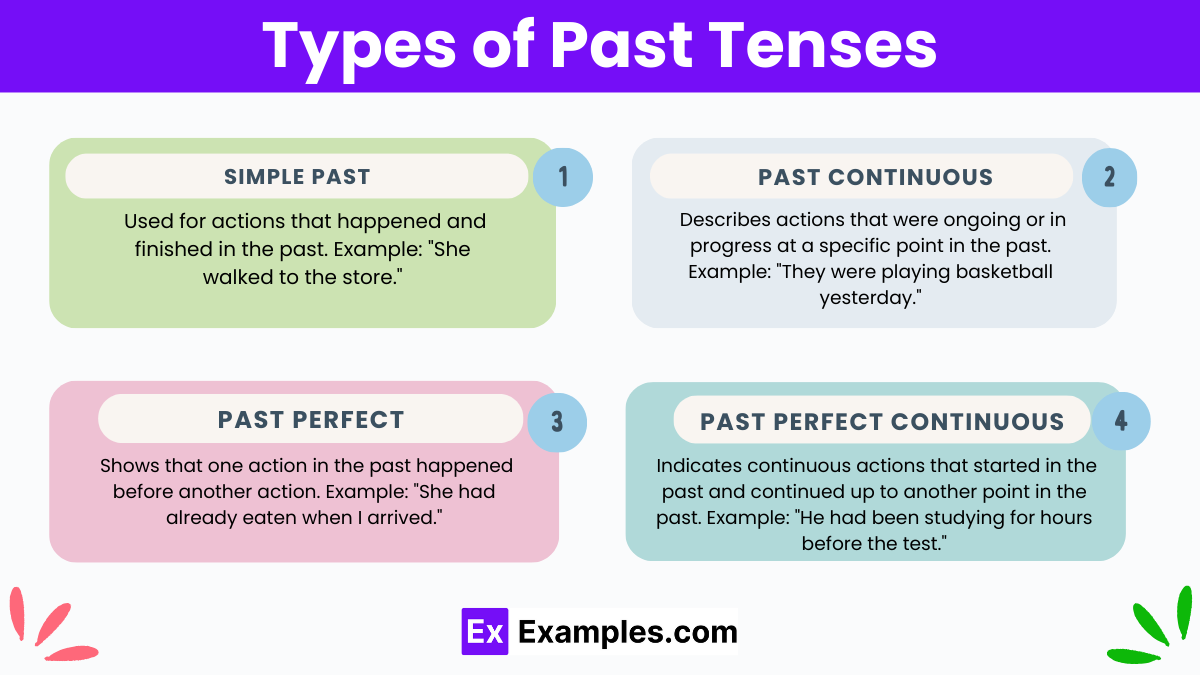 Types of Past Tenses

SIMPLE PAST
1
Used for actions that happened and finished in the past. Example: "She walked to the store."

PAST CONTINUOUS
2
Describes actions that were ongoing or in progress at a specific point in the past. Example: "They were playing basketball yesterday."

PAST PERFECT
3
Shows that one action in the past happened before another action. Example: "She had already eaten when I arrived."

PAST PERFECT CONTINUOUS
4
Indicates continuous actions that started in the past and continued up to another point in the past. Example: "He had been studying for hours before the test."

Ex Examples.com